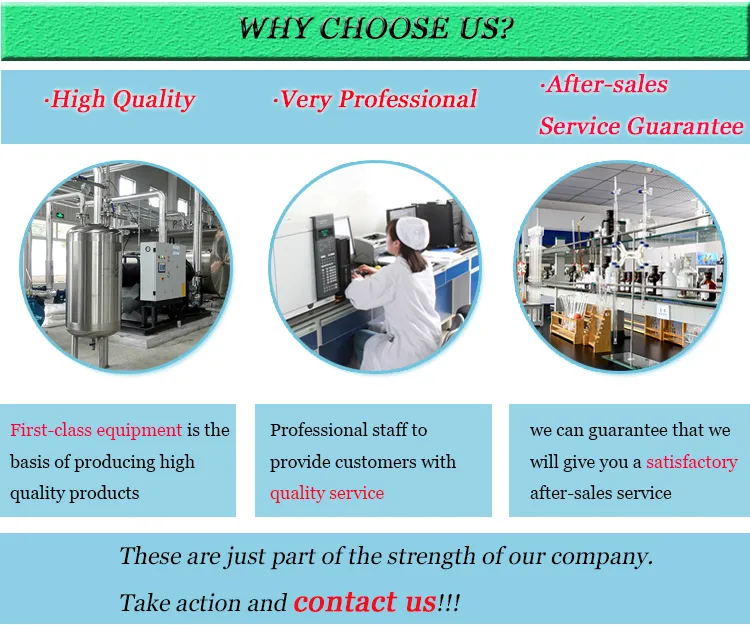 WHY CHOOSE US?

·High Quality

·Very Professional

·After-sales Service Guarantee

First-class equipment is the basis of producing high quality products

Professional staff to provide customers with quality service

we can guarantee that we will give you a satisfactory after-sales service

These are just part of the strength of our company.

Take action and contact us!!!